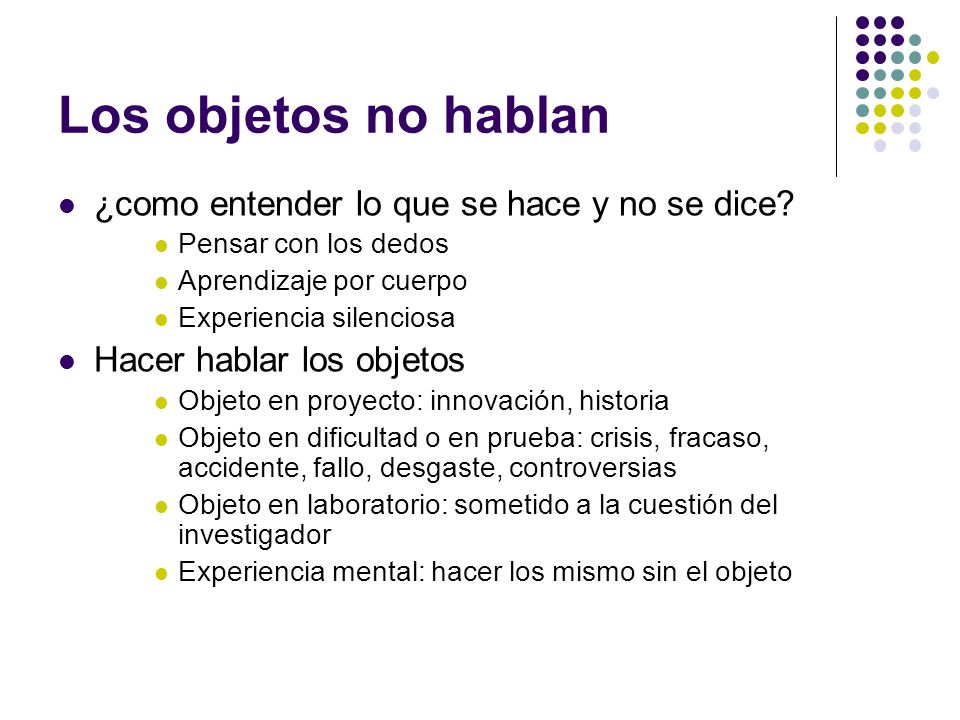 Los objetos no hablan

- ¿como entender lo que se hace y no se dice?
  - Pensar con los dedos
  - Aprendizaje por cuerpo
  - Experiencia silenciosa
- Hacer hablar los objetos
  - Objeto en proyecto: innovación, historia
  - Objeto en dificultad o en prueba: crisis, fracaso, accidente, fallo, desgaste, controversias
  - Objeto en laboratorio: sometido a la cuestión del investigador
  - Experiencia mental: hacer los mismo sin el objeto